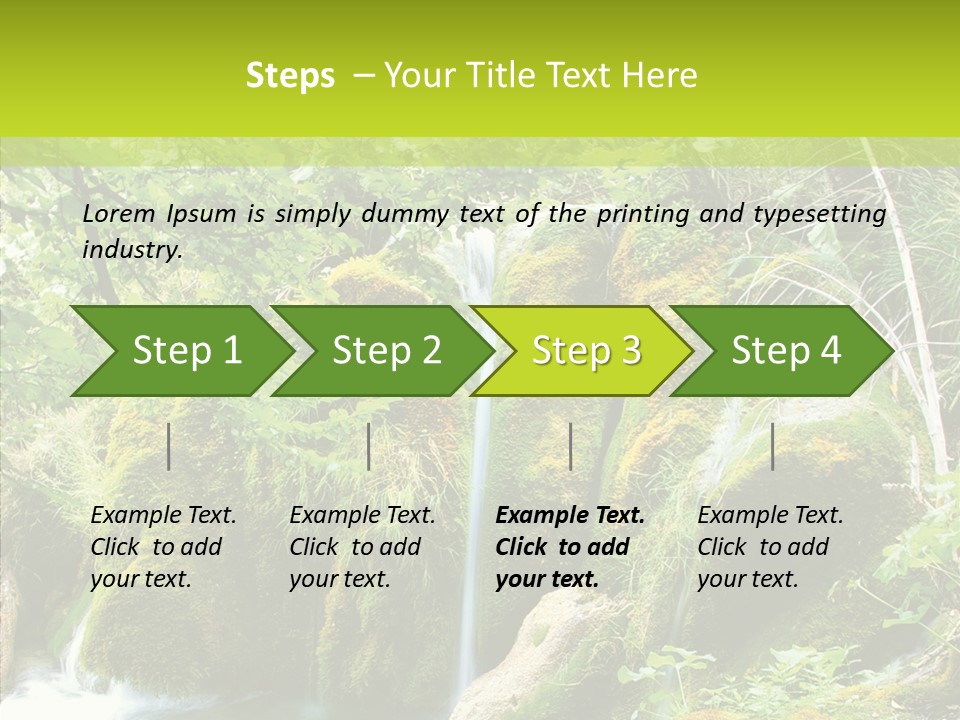 Steps – Your Title Text Here

Lorem Ipsum is simply dummy text of the printing and typesetting industry.

Step 1

Step 2

Step 3

Step 4

Example Text. Click to add your text.

Example Text. Click to add your text.

Example Text. Click to add your text.

Example Text. Click to add your text.